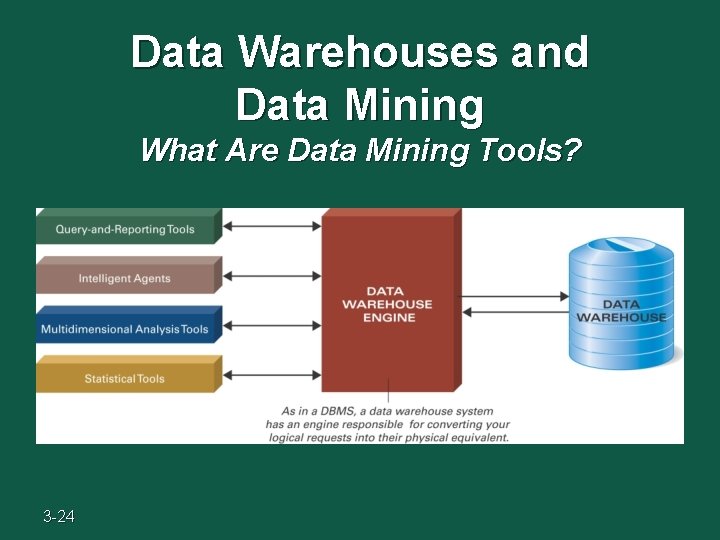 Data Warehouses and Data Mining
What Are Data Mining Tools?

Query-and-Reporting Tools

Intelligent Agents

Multidimensional Analysis Tools

Statistical Tools

DATA WAREHOUSE ENGINE

DATA WAREHOUSE

As in a DBMS, a data warehouse system has an engine responsible for converting your logical requests into their physical equivalent.

3-24